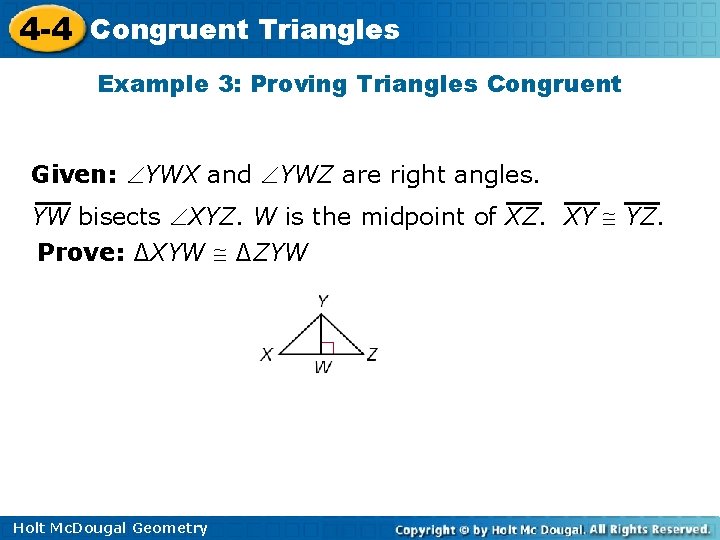 4-4 Congruent Triangles

Example 3: Proving Triangles Congruent

Given: $\angle YWX$ and $\angle YWZ$ are right angles.

$\overline{YW}$ bisects $\angle XYZ$. $W$ is the midpoint of $\overline{XZ}$. $\overline{XY} \cong \overline{YZ}$.

Prove: $\Delta XYW \cong \Delta ZYW$

Y
X
W
Z

Holt McDougal Geometry

Copyright © by Holt Mc Dougal. All Rights Reserved.